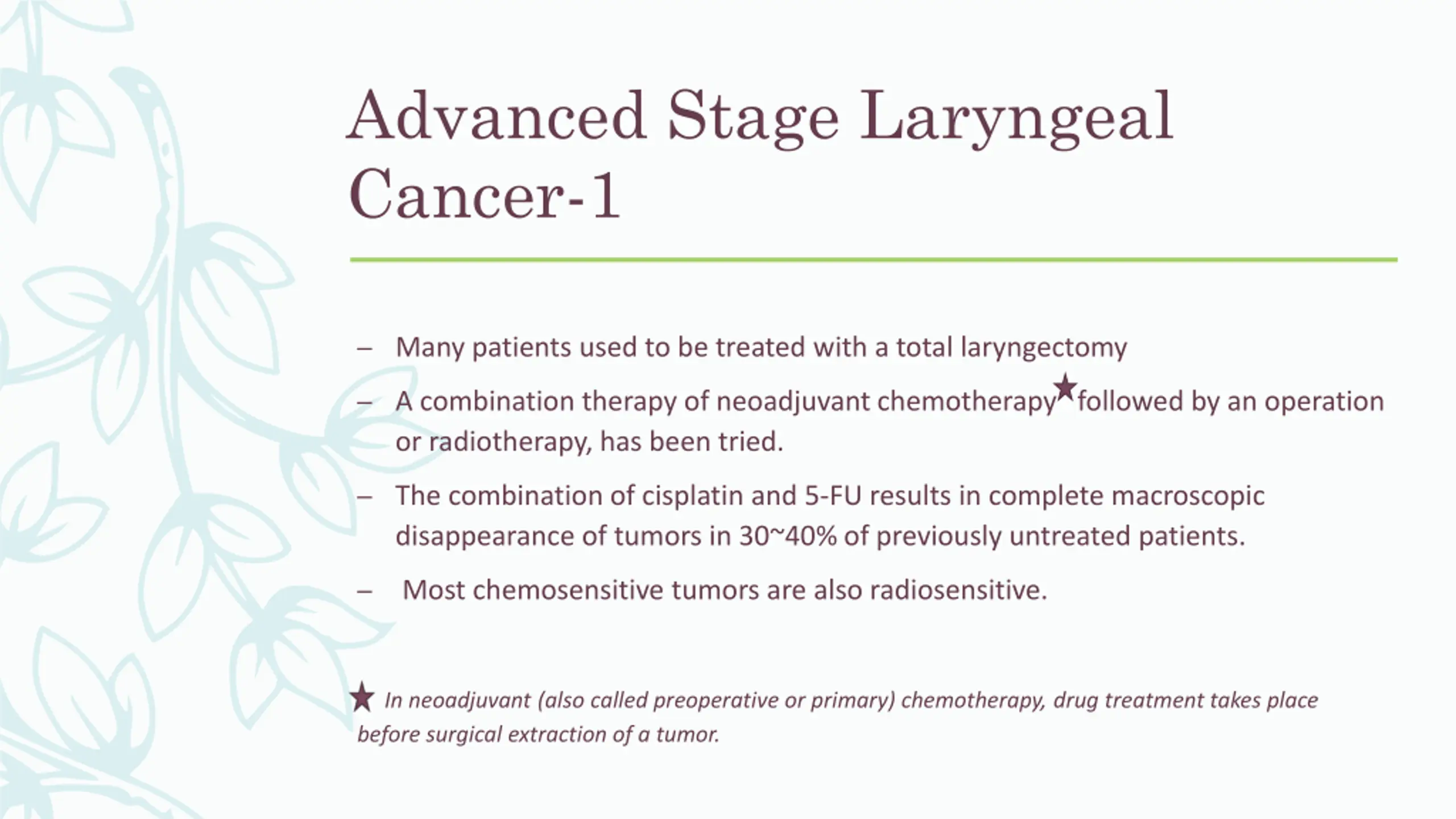 Advanced Stage Laryngeal Cancer-1

– Many patients used to be treated with a total laryngectomy

– A combination therapy of neoadjuvant chemotherapy★followed by an operation or radiotherapy, has been tried.

– The combination of cisplatin and 5-FU results in complete macroscopic disappearance of tumors in 30~40% of previously untreated patients.

– Most chemosensitive tumors are also radiosensitive.

★ In neoadjuvant (also called preoperative or primary) chemotherapy, drug treatment takes place before surgical extraction of a tumor.